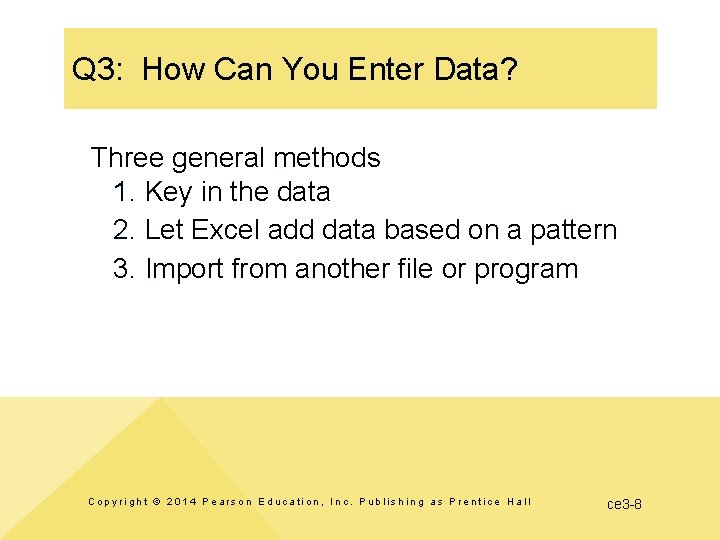 Q3: How Can You Enter Data?

Three general methods
1. Key in the data
2. Let Excel add data based on a pattern
3. Import from another file or program

Copyright © 2014 Pearson Education, Inc. Publishing as Prentice Hall

ce3-8